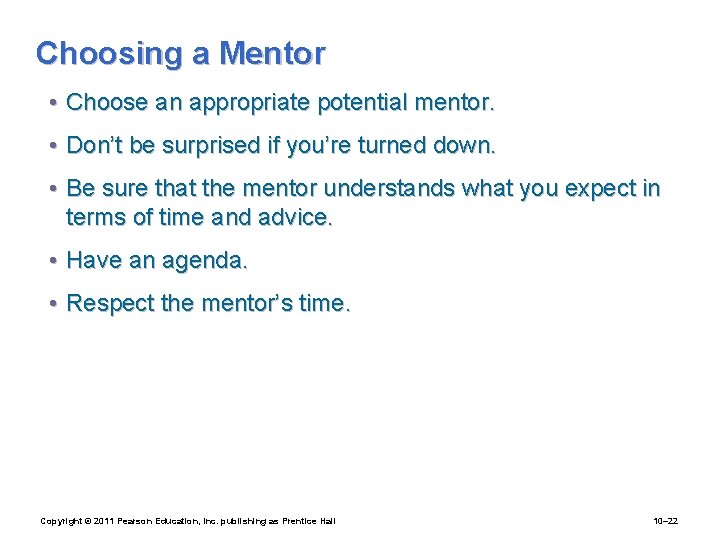 Choosing a Mentor

• Choose an appropriate potential mentor.

• Don’t be surprised if you’re turned down.

• Be sure that the mentor understands what you expect in terms of time and advice.

• Have an agenda.

• Respect the mentor’s time.

Copyright © 2011 Pearson Education, Inc. publishing as Prentice Hall

10–22